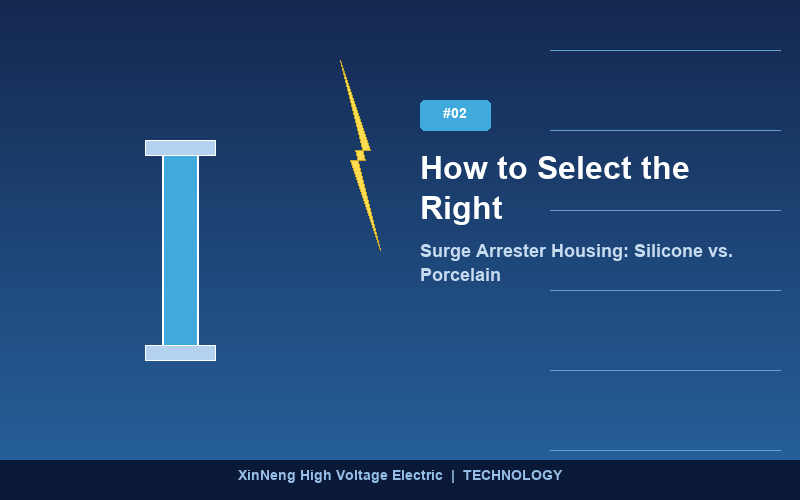 #02

How to Select the Right

Surge Arrester Housing: Silicone vs. Porcelain

XinNeng High Voltage Electric | TECHNOLOGY